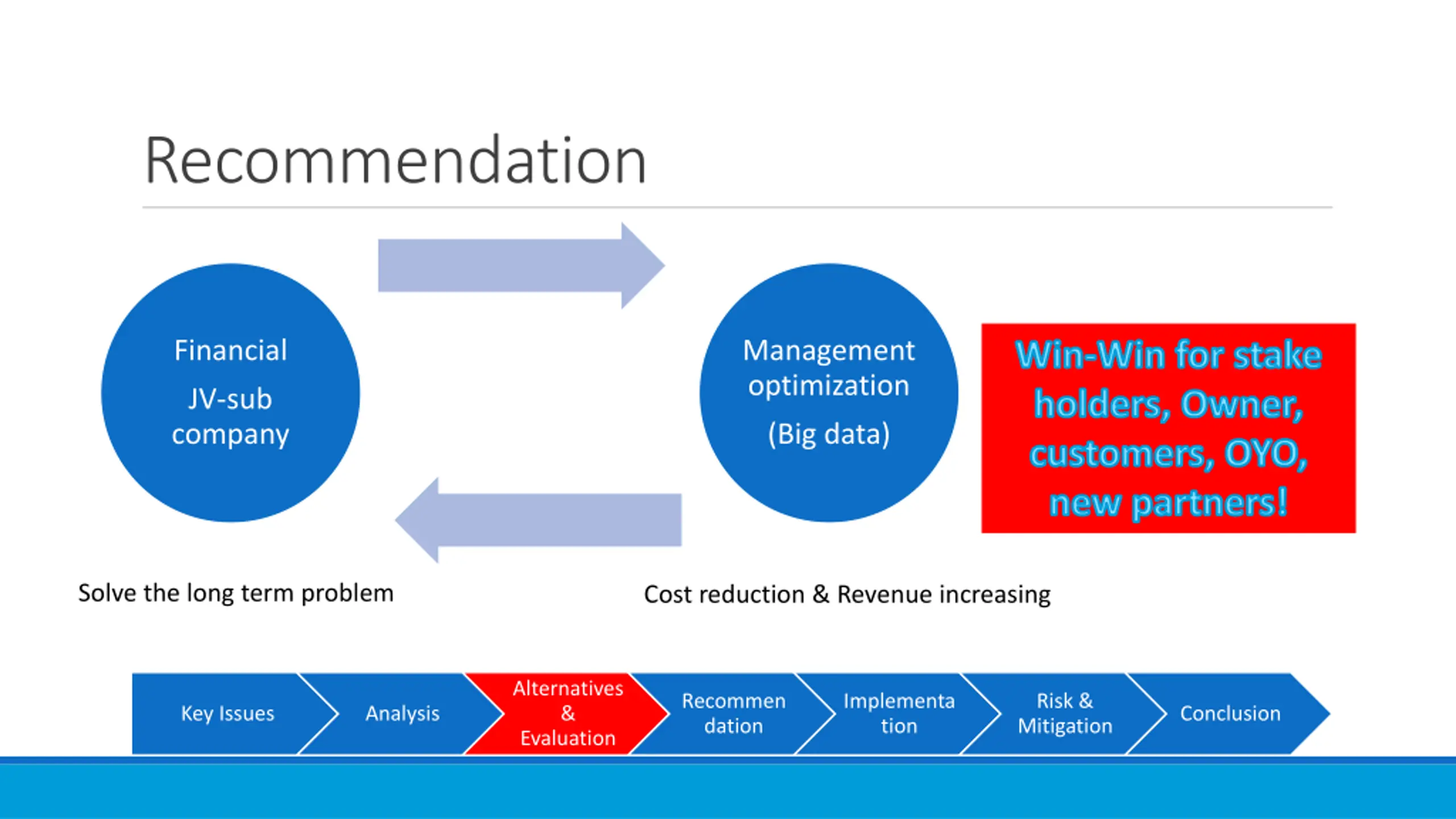 Recommendation

Financial
JV-sub company

Management optimization
(Big data)

Win-Win for stake holders, Owner, customers, OYO, new partners!

Solve the long term problem

Cost reduction & Revenue increasing

Key Issues

Analysis

Alternatives & Evaluation

Recommendation

Implementation

Risk & Mitigation

Conclusion